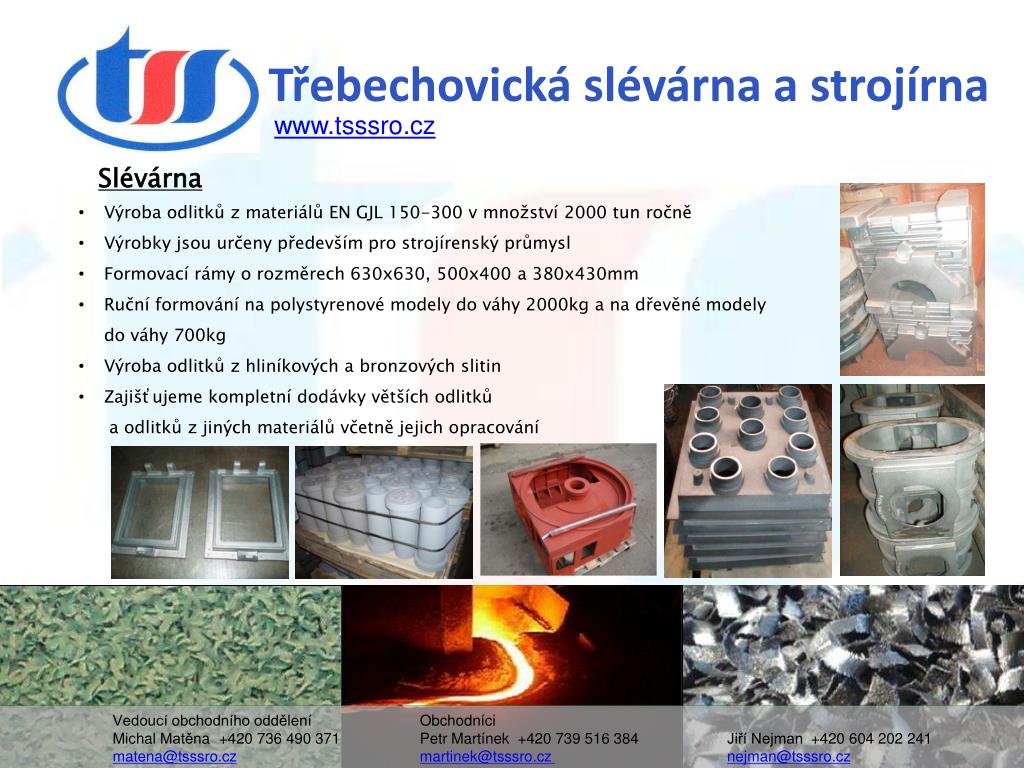 tss

Třebechovická slévárna a strojírna
www.tsssro.cz

Slévárna
• Výroba odlitků z materiálů EN GJL 150-300 v množství 2000 tun ročně
• Výrobky jsou určeny především pro strojírenský průmysl
• Formovací rámy o rozměrech 630x630, 500x400 a 380x430mm
• Ruční formování na polystyrenové modely do váhy 2000kg a na dřevěné modely do váhy 700kg
• Výroba odlitků z hliníkových a bronzových slitin
• Zajišťujeme kompletní dodávky větších odlitků a odlitků z jiných materiálů včetně jejich opracování

Vedoucí obchodního oddělení
Michal Matěna +420 736 490 371
matena@tsssro.cz

Obchodníci
Petr Martínek +420 739 516 384
martinek@tsssro.cz

Jiří Nejman +420 604 202 241
nejman@tsssro.cz